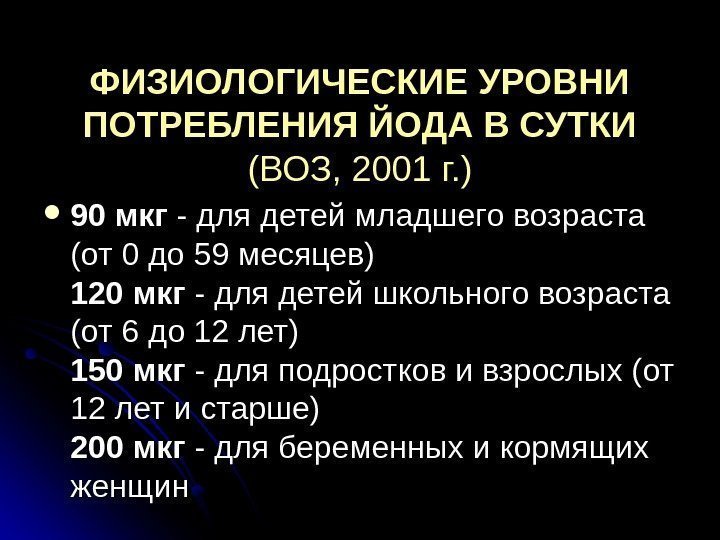 ФИЗИОЛОГИЧЕСКИЕ УРОВНИ ПОТРЕБЛЕНИЯ ЙОДА В СУТКИ
(ВОЗ, 2001 г.)

• 90 мкг - для детей младшего возраста (от 0 до 59 месяцев)
120 мкг - для детей школьного возраста (от 6 до 12 лет)
150 мкг - для подростков и взрослых (от 12 лет и старше)
200 мкг - для беременных и кормящих женщин